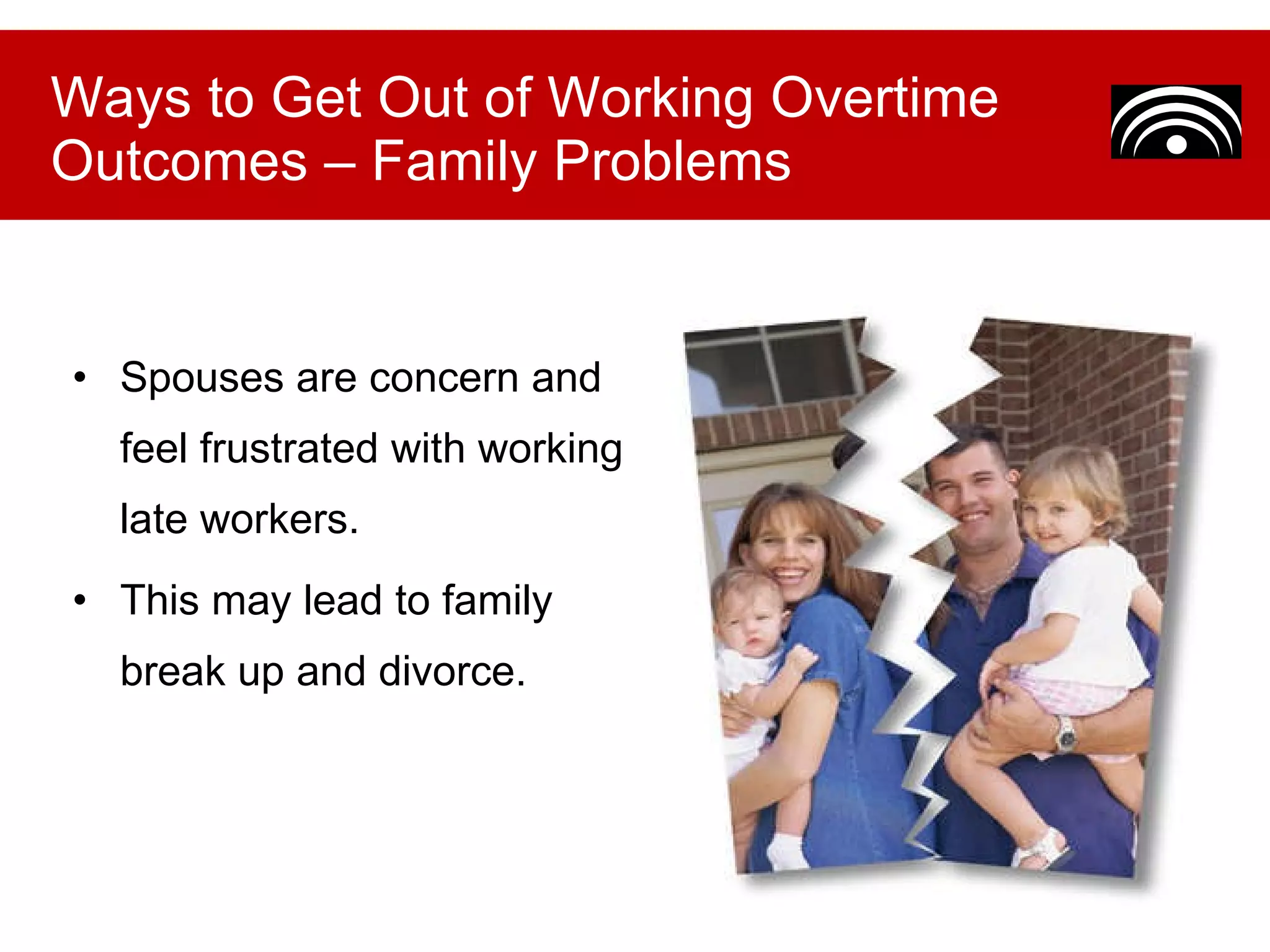 Ways to Get Out of Working Overtime
Outcomes – Family Problems

• Spouses are concern and feel frustrated with working late workers.

• This may lead to family break up and divorce.